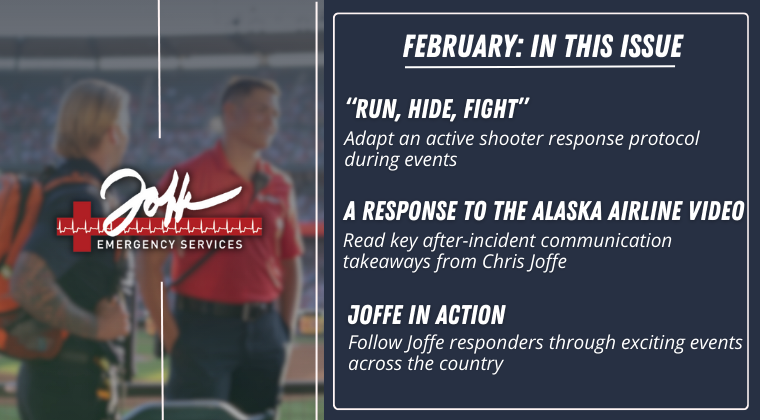 Joffe
EMERGENCY SERVICES

FEBRUARY: IN THIS ISSUE

"RUN, HIDE, FIGHT"
Adapt an active shooter response protocol during events

A RESPONSE TO THE ALASKA AIRLINE VIDEO
Read key after-incident communication takeaways from Chris Joffe

JOFFE IN ACTION
Follow Joffe responders through exciting events across the country